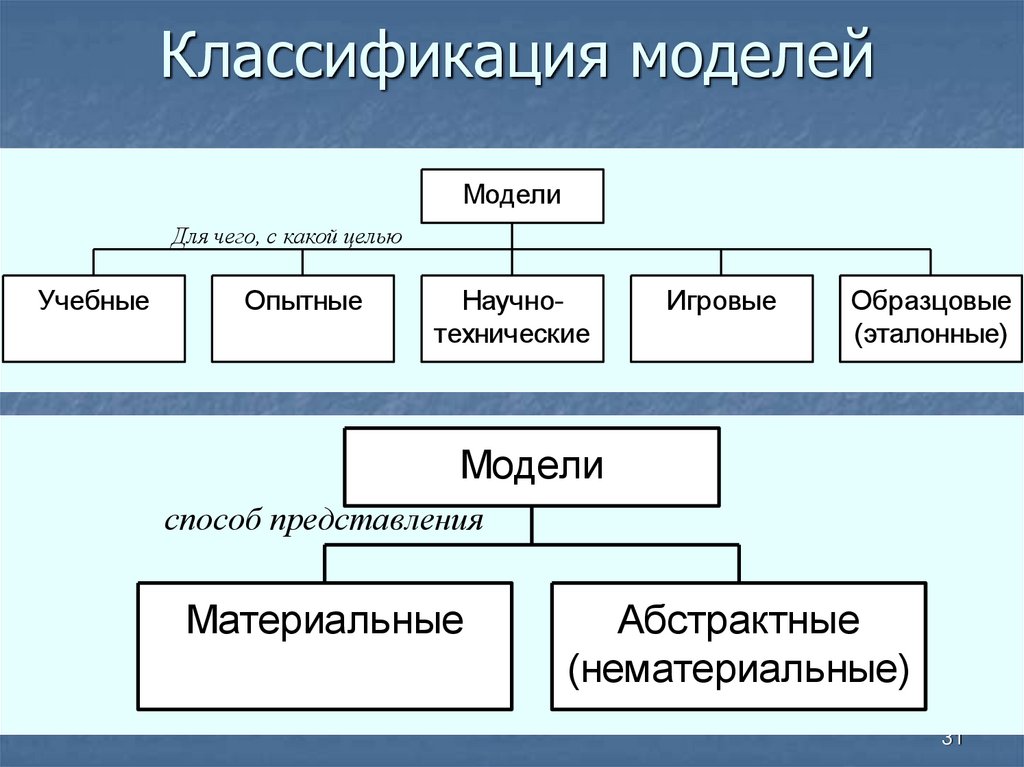 Классификация моделей

Модели

Для чего, с какой целью

Учебные

Опытные

Научно-технические

Игровые

Образцовые (эталонные)

Модели

способ представления

Материальные

Абстрактные (нематериальные)

31